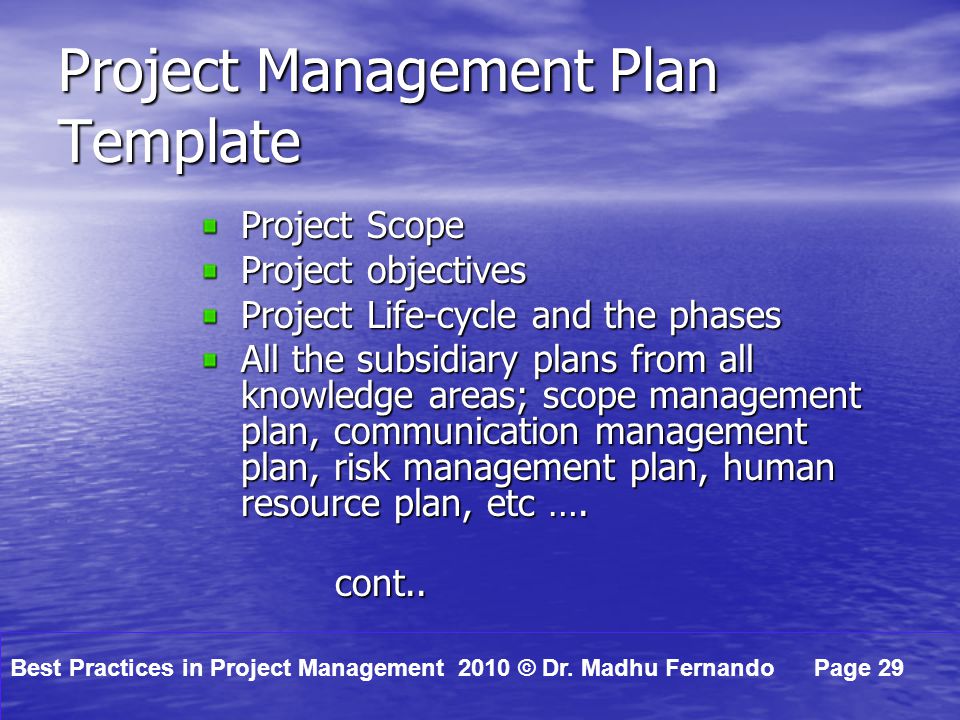 Project Management Plan Template

- Project Scope
- Project objectives
- Project Life-cycle and the phases
- All the subsidiary plans from all knowledge areas; scope management plan, communication management plan, risk management plan, human resource plan, etc ….

cont..

Best Practices in Project Management 2010 © Dr. Madhu Fernando Page 29